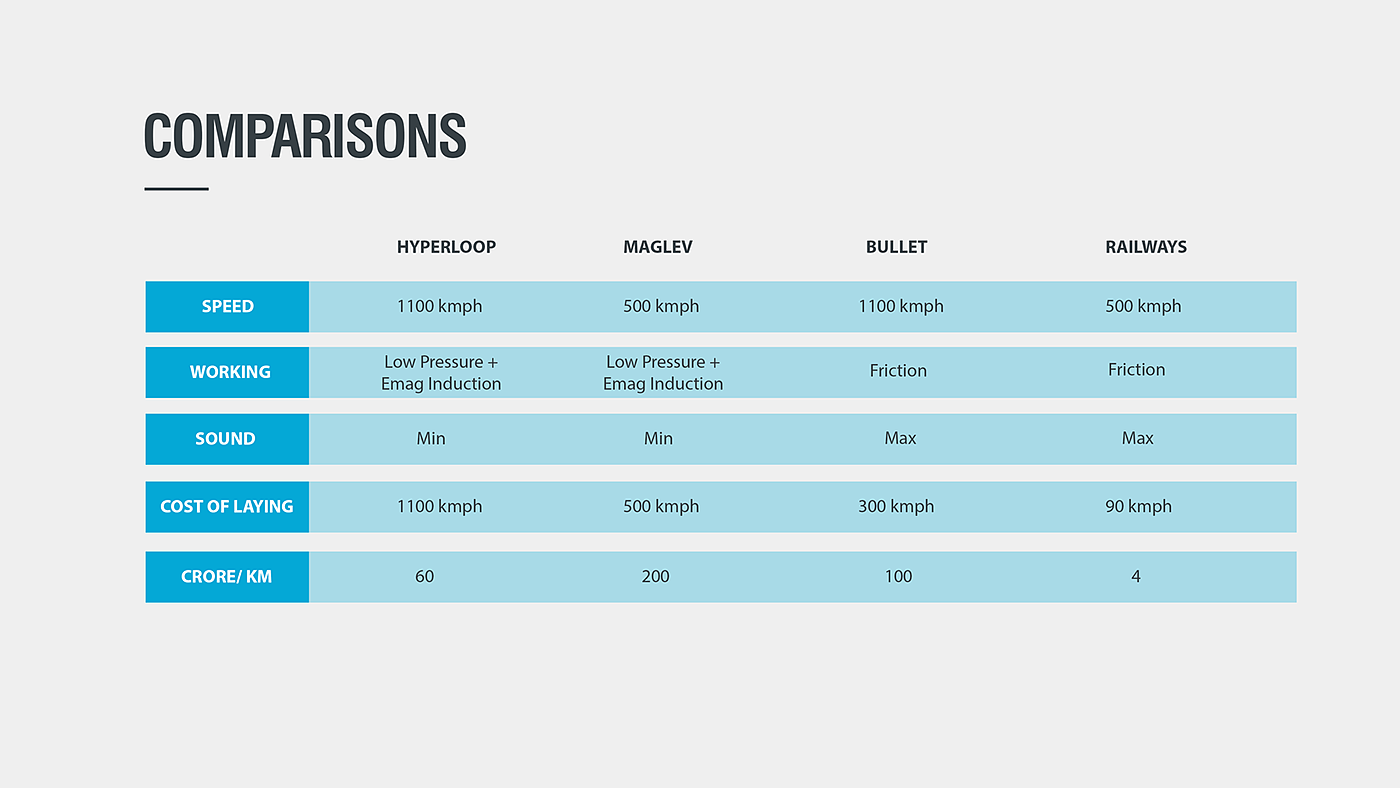 COMPARISONS

| | HYPERLOOP | MAGLEV | BULLET | RAILWAYS |
|---|---|---|---|---|
| SPEED | 1100 kmph | 500 kmph | 1100 kmph | 500 kmph |
| WORKING | Low Pressure + Emag Induction | Low Pressure + Emag Induction | Friction | Friction |
| SOUND | Min | Min | Max | Max |
| COST OF LAYING | 1100 kmph | 500 kmph | 300 kmph | 90 kmph |
| CRORE/ KM | 60 | 200 | 100 | 4 |